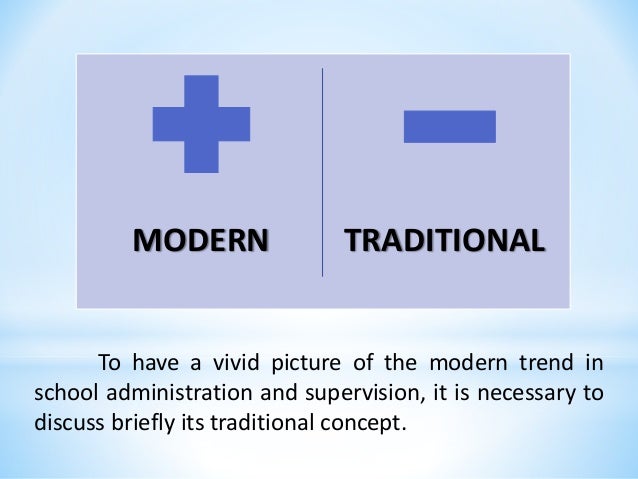 MODERN

TRADITIONAL

To have a vivid picture of the modern trend in school administration and supervision, it is necessary to discuss briefly its traditional concept.